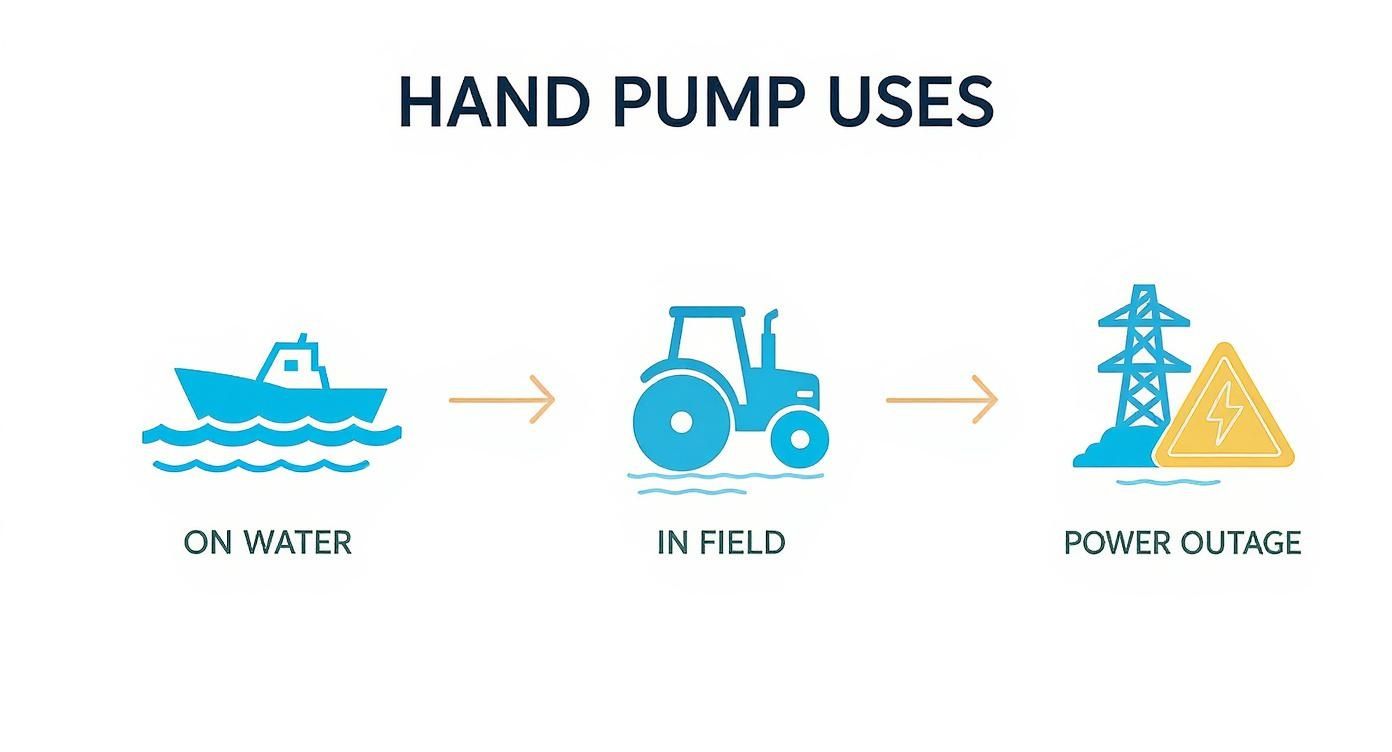 HAND PUMP USES

ON WATER

IN FIELD

POWER OUTAGE